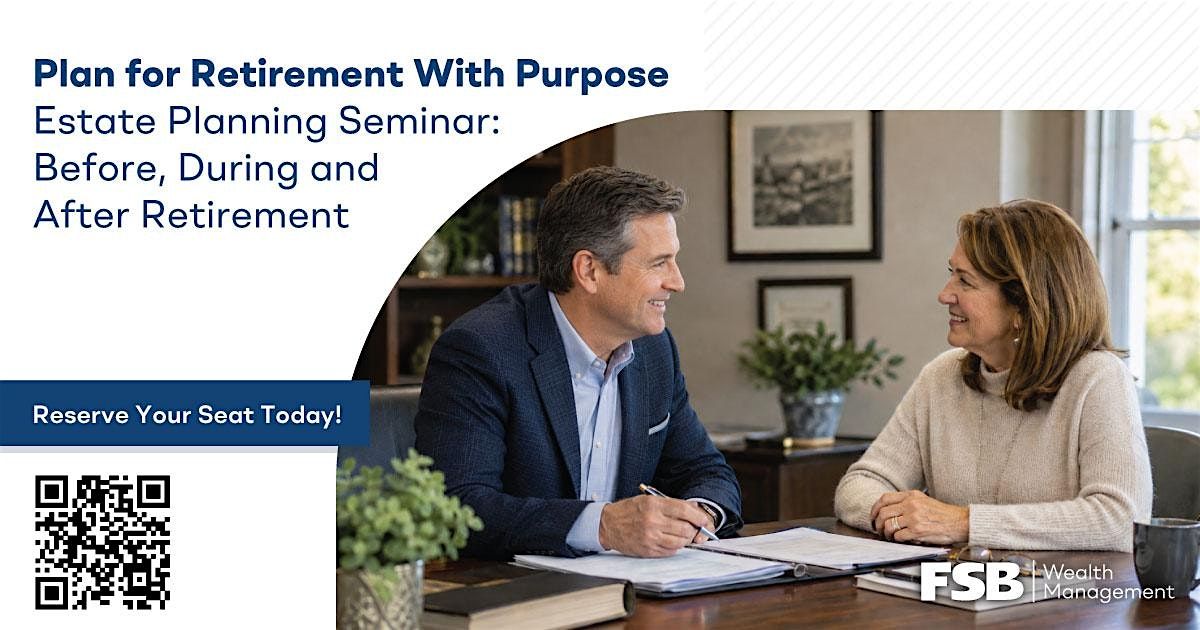 Plan for Retirement With Purpose

Estate Planning Seminar: Before, During and After Retirement

Reserve Your Seat Today!

FSB Wealth Management